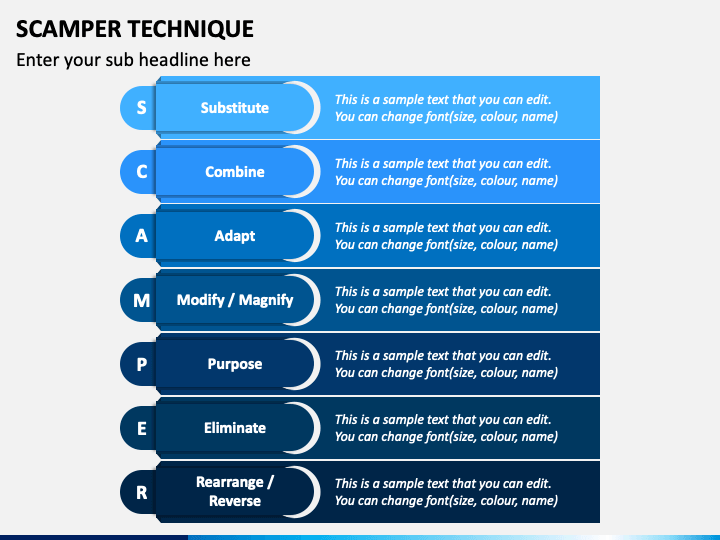 SCAMPER TECHNIQUE

Enter your sub headline here

S Substitute This is a sample text that you can edit. You can change font(size, colour, name)

C Combine This is a sample text that you can edit. You can change font(size, colour, name)

A Adapt This is a sample text that you can edit. You can change font(size, colour, name)

M Modify / Magnify This is a sample text that you can edit. You can change font(size, colour, name)

P Purpose This is a sample text that you can edit. You can change font(size, colour, name)

E Eliminate This is a sample text that you can edit. You can change font(size, colour, name)

R Rearrange / Reverse This is a sample text that you can edit. You can change font(size, colour, name)